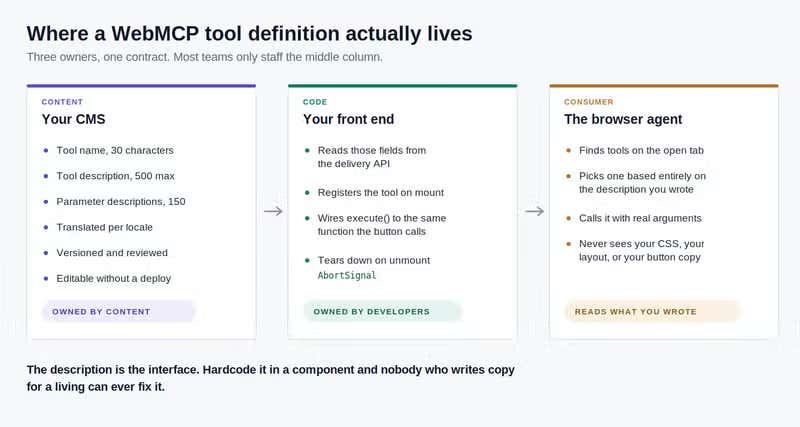 Where a WebMCP tool definition actually lives

Three owners, one contract. Most teams only staff the middle column.

CONTENT

Your CMS

- Tool name, 30 characters
- Tool description, 500 max
- Parameter descriptions, 150
- Translated per locale
- Versioned and reviewed
- Editable without a deploy

OWNED BY CONTENT

CODE

Your front end

- Reads those fields from the delivery API
- Registers the tool on mount
- Wires execute() to the same function the button calls
- Tears down on unmount AbortSignal

OWNED BY DEVELOPERS

CONSUMER

The browser agent

- Finds tools on the open tab
- Picks one based entirely on the description you wrote
- Calls it with real arguments
- Never sees your CSS, your layout, or your button copy

READS WHAT YOU WROTE

The description is the interface. Hardcode it in a component and nobody who writes copy for a living can ever fix it.